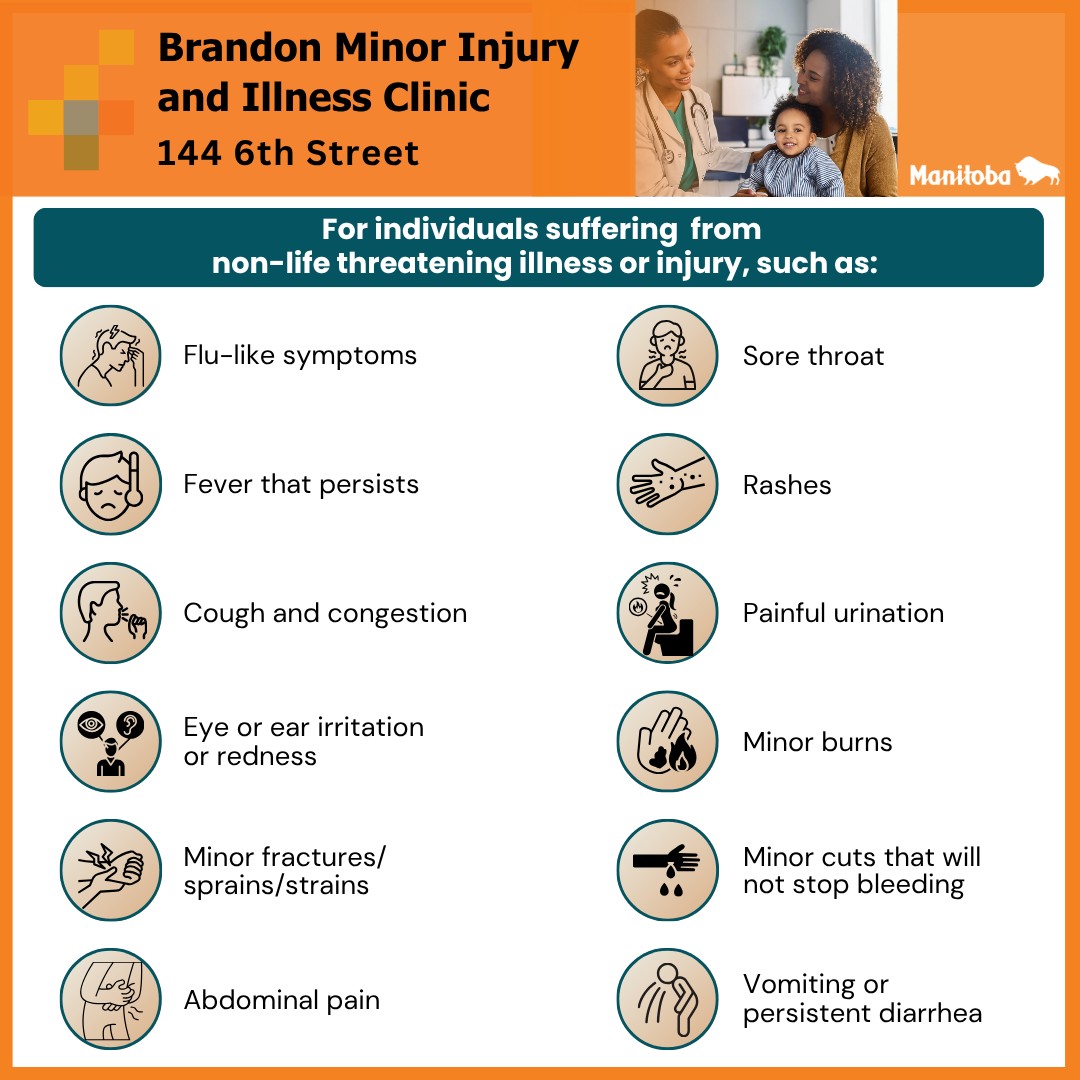 Brandon Minor Injury and Illness Clinic
144 6th Street

Manitoba

For individuals suffering from non-life threatening illness or injury, such as:

Flu-like symptoms

Fever that persists

Cough and congestion

Eye or ear irritation or redness

Minor fractures/ sprains/strains

Abdominal pain

Sore throat

Rashes

Painful urination

Minor burns

Minor cuts that will not stop bleeding

Vomiting or persistent diarrhea